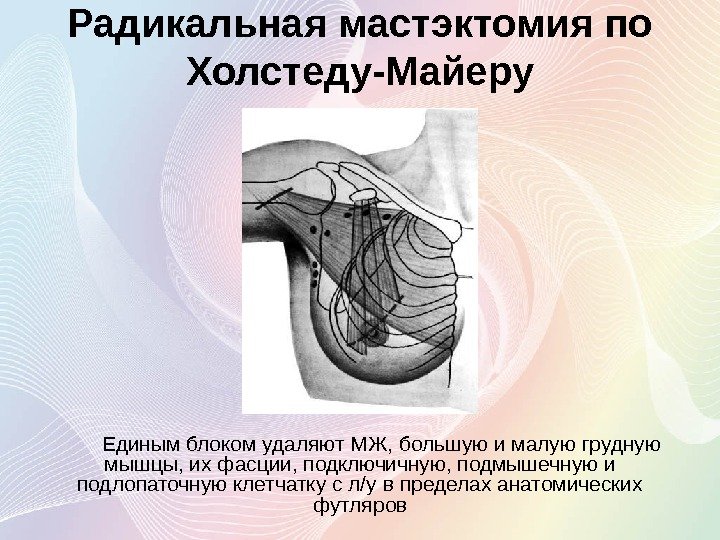 Радикальная мастэктомия по Холстеду-Майеру

Единым блоком удаляют МЖ, большую и малую грудную мышцы, их фасции, подключичную, подмышечную и подлопаточную клетчатку с л/у в пределах анатомических футляров